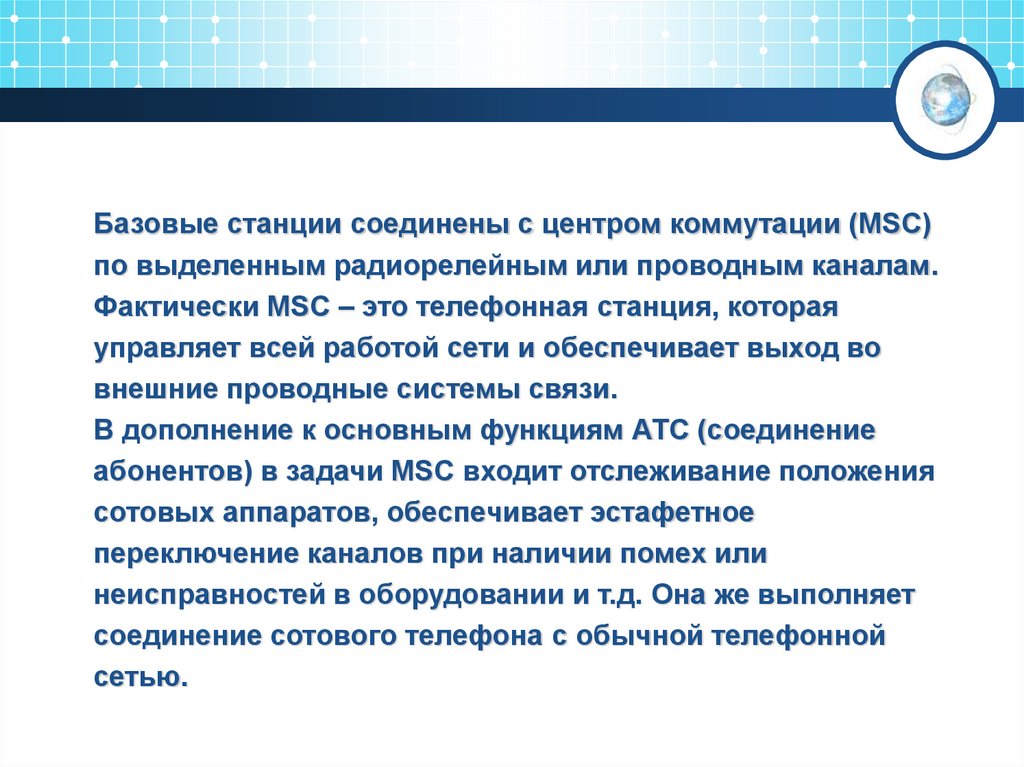 Базовые станции соединены с центром коммутации (MSC) по выделенным радиорелейным или проводным каналам. Фактически MSC – это телефонная станция, которая управляет всей работой сети и обеспечивает выход во внешние проводные системы связи.
В дополнение к основным функциям АТС (соединение абонентов) в задачи MSC входит отслеживание положения сотовых аппаратов, обеспечивает эстафетное переключение каналов при наличии помех или неисправностей в оборудовании и т.д. Она же выполняет соединение сотового телефона с обычной телефонной сетью.